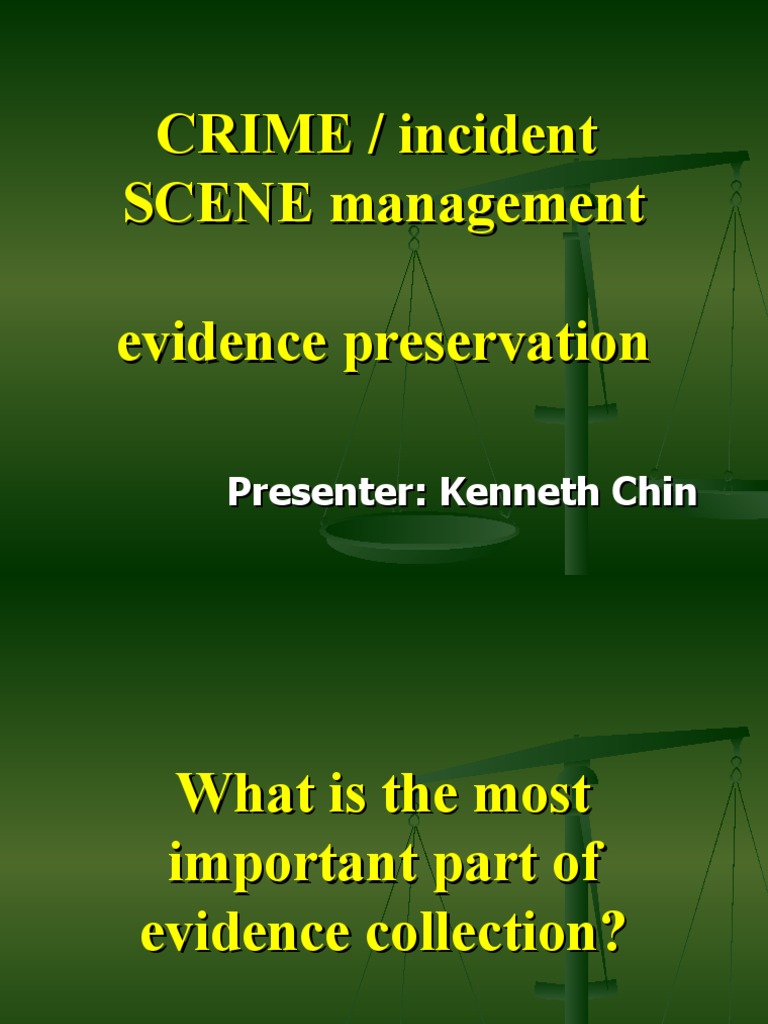 CRIME / incident
SCENE management

evidence preservation

Presenter: Kenneth Chin

What is the most important part of evidence collection?